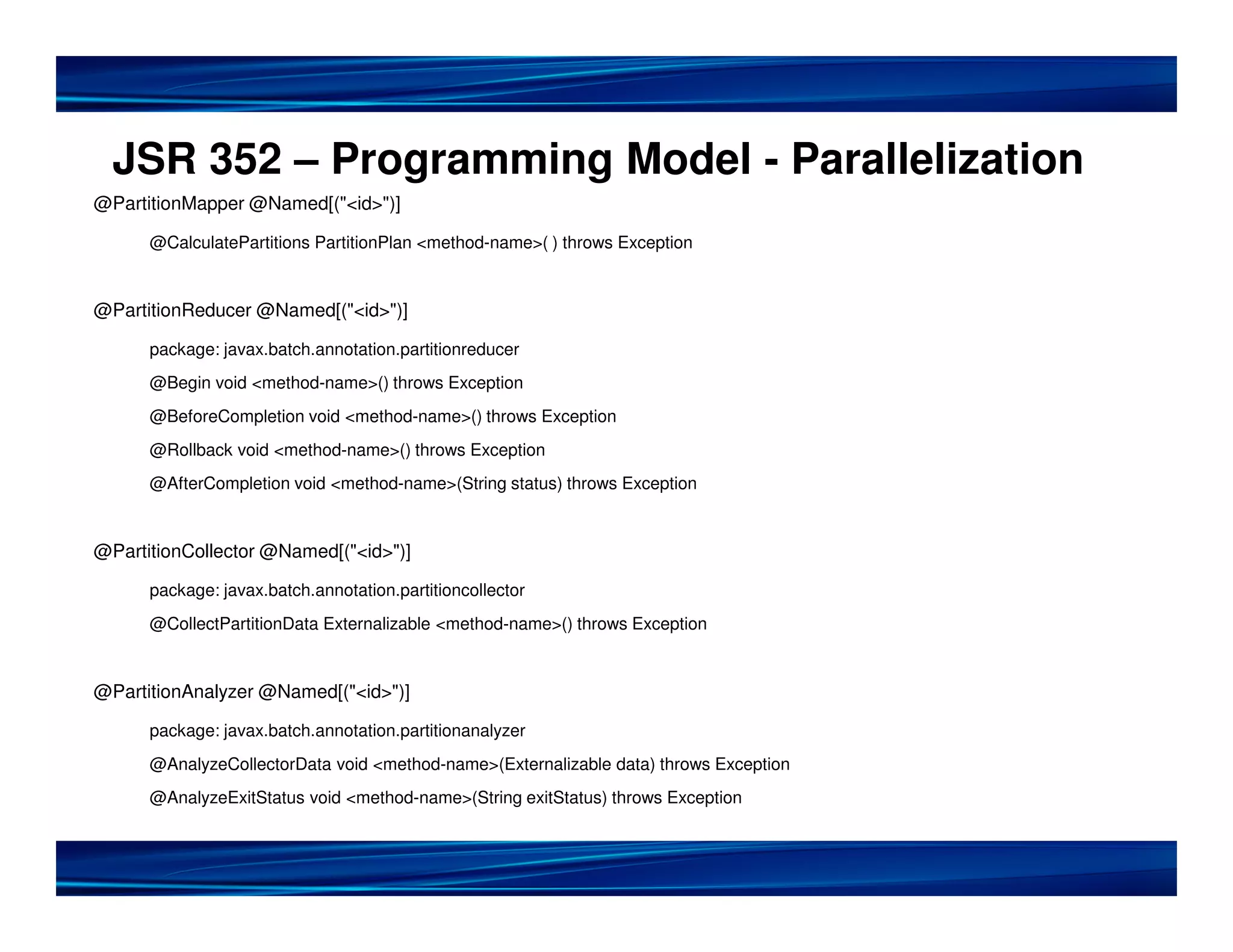 JSR 352 – Programming Model - Parallelization

@PartitionMapper @Named[("<id>")]

@CalculatePartitions PartitionPlan <method-name>( ) throws Exception

@PartitionReducer @Named[("<id>")]

package: javax.batch.annotation.partitionreducer

@Begin void <method-name>() throws Exception

@BeforeCompletion void <method-name>() throws Exception

@Rollback void <method-name>() throws Exception

@AfterCompletion void <method-name>(String status) throws Exception

@PartitionCollector @Named[("<id>")]

package: javax.batch.annotation.partitioncollector

@CollectPartitionData Externalizable <method-name>() throws Exception

@PartitionAnalyzer @Named[("<id>")]

package: javax.batch.annotation.partitionanalyzer

@AnalyzeCollectorData void <method-name>(Externalizable data) throws Exception

@AnalyzeExitStatus void <method-name>(String exitStatus) throws Exception